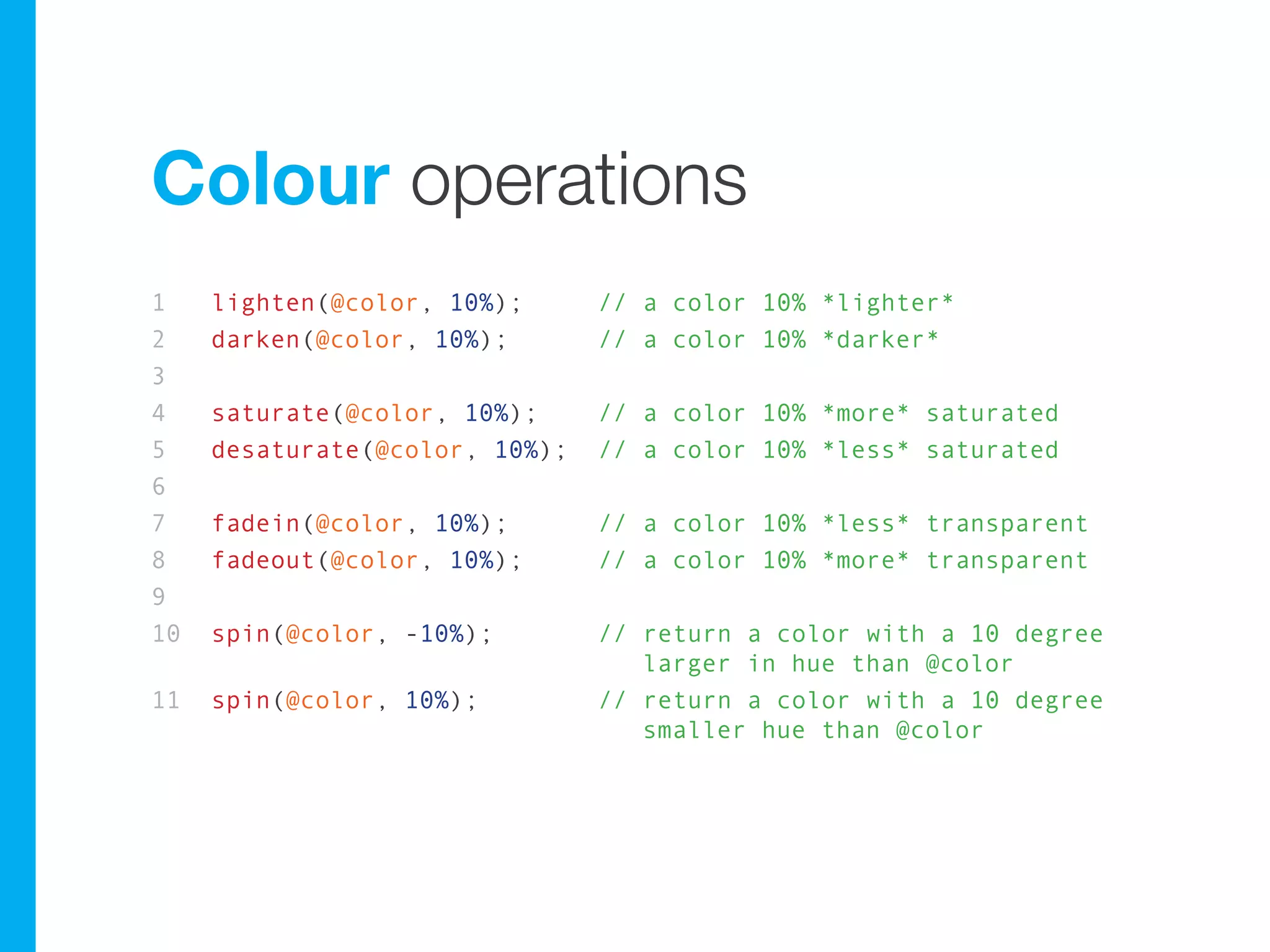 Colour operations

1 lighten(@color, 10%); // a color 10% *lighter*
2 darken(@color, 10%); // a color 10% *darker*
3
4 saturate(@color, 10%); // a color 10% *more* saturated
5 desaturate(@color, 10%); // a color 10% *less* saturated
6
7 fadein(@color, 10%); // a color 10% *less* transparent
8 fadeout(@color, 10%); // a color 10% *more* transparent
9
10 spin(@color, -10%); // return a color with a 10 degree larger in hue than @color
11 spin(@color, 10%); // return a color with a 10 degree smaller hue than @color